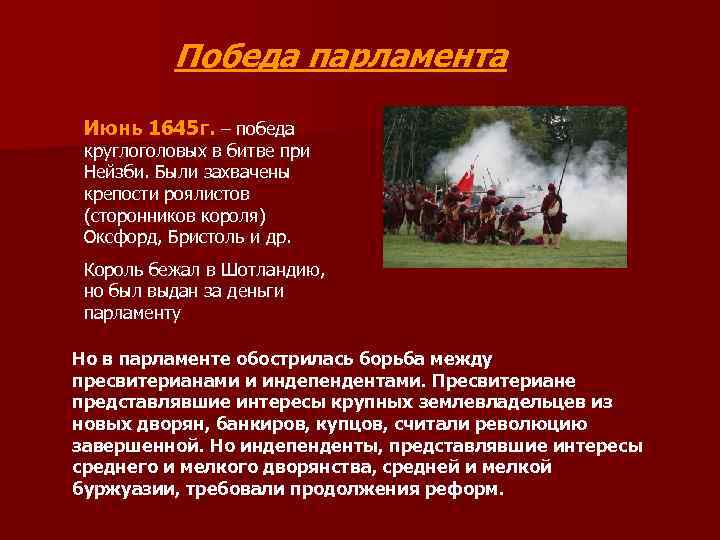 Победа парламента

Июнь 1645г. – победа круглоголовых в битве при Нейзби. Были захвачены крепости роялистов (сторонников короля) Оксфорд, Бристоль и др.

Король бежал в Шотландию, но был выдан за деньги парламенту

Но в парламенте обострилась борьба между пресвитерианами и индепендентами. Пресвитериане представлявшие интересы крупных землевладельцев из новых дворян, банкиров, купцов, считали революцию завершенной. Но индепенденты, представлявшие интересы среднего и мелкого дворянства, средней и мелкой буржуазии, требовали продолжения реформ.